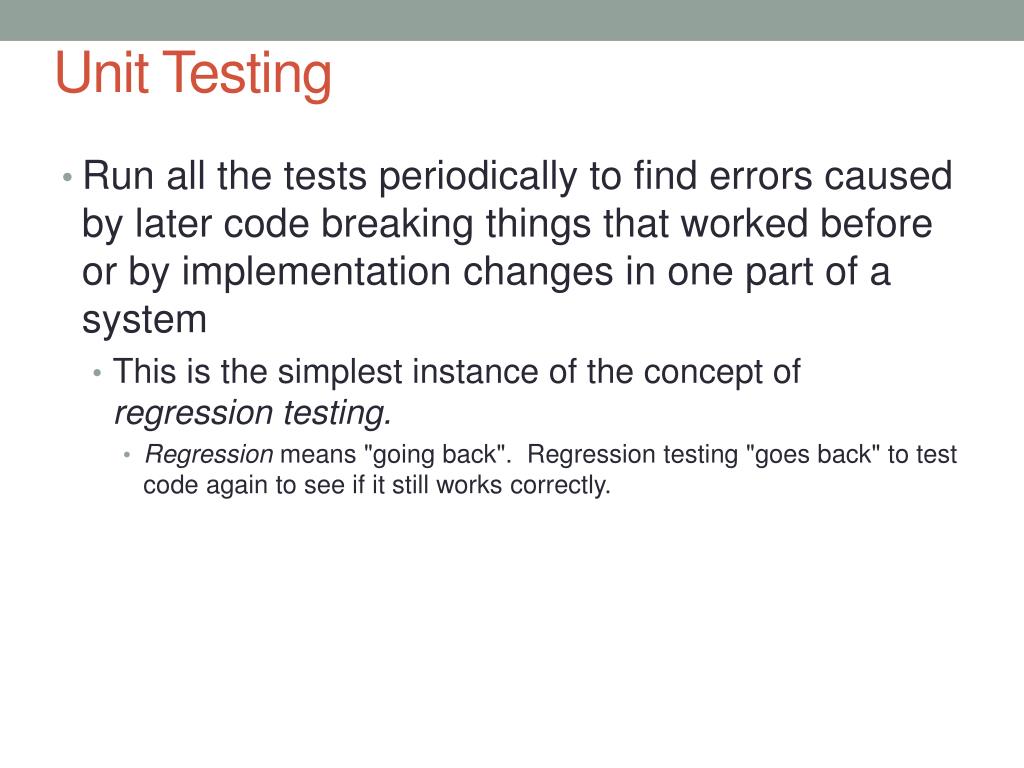 Unit Testing

• Run all the tests periodically to find errors caused by later code breaking things that worked before or by implementation changes in one part of a system

• This is the simplest instance of the concept of regression testing.

• Regression means "going back". Regression testing "goes back" to test code again to see if it still works correctly.